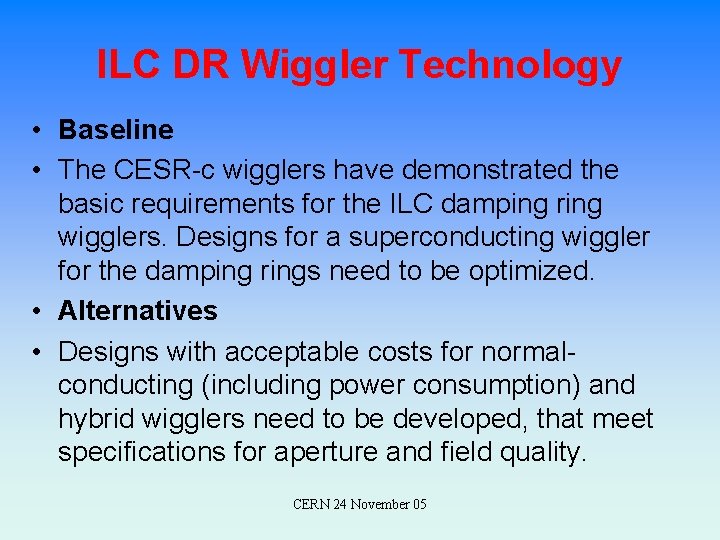 ILC DR Wiggler Technology

• Baseline

• The CESR-c wigglers have demonstrated the basic requirements for the ILC damping ring wigglers. Designs for a superconducting wiggler for the damping rings need to be optimized.

• Alternatives

• Designs with acceptable costs for normal-conducting (including power consumption) and hybrid wigglers need to be developed, that meet specifications for aperture and field quality.

CERN 24 November 05